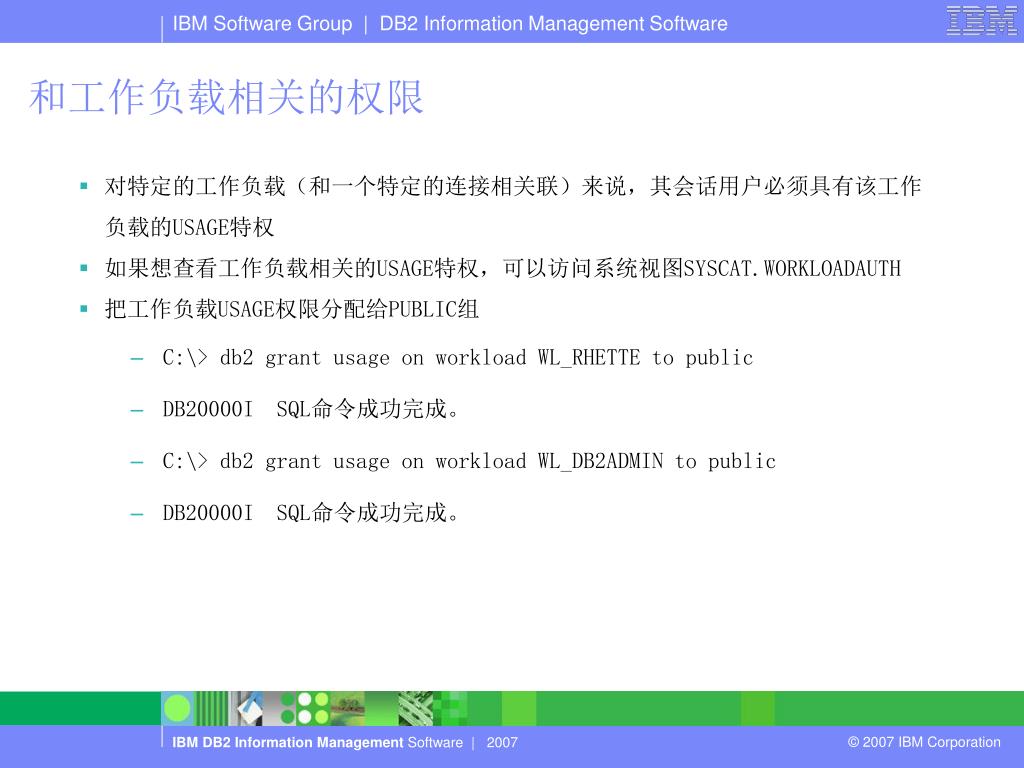 IBM Software Group | DB2 Information Management Software

IBM

和工作负载相关的权限

▪ 对特定的工作负载（和一个特定的连接相关联）来说，其会话用户必须具有该工作负载的USAGE特权

▪ 如果想查看工作负载相关的USAGE特权，可以访问系统视图SYSCAT.WORKLOADAUTH

▪ 把工作负载USAGE权限分配给PUBLIC组

– C:\> db2 grant usage on workload WL_RHETTE to public

– DB20000I SQL命令成功完成。

– C:\> db2 grant usage on workload WL_DB2ADMIN to public

– DB20000I SQL命令成功完成。

IBM DB2 Information Management Software | 2007

© 2007 IBM Corporation